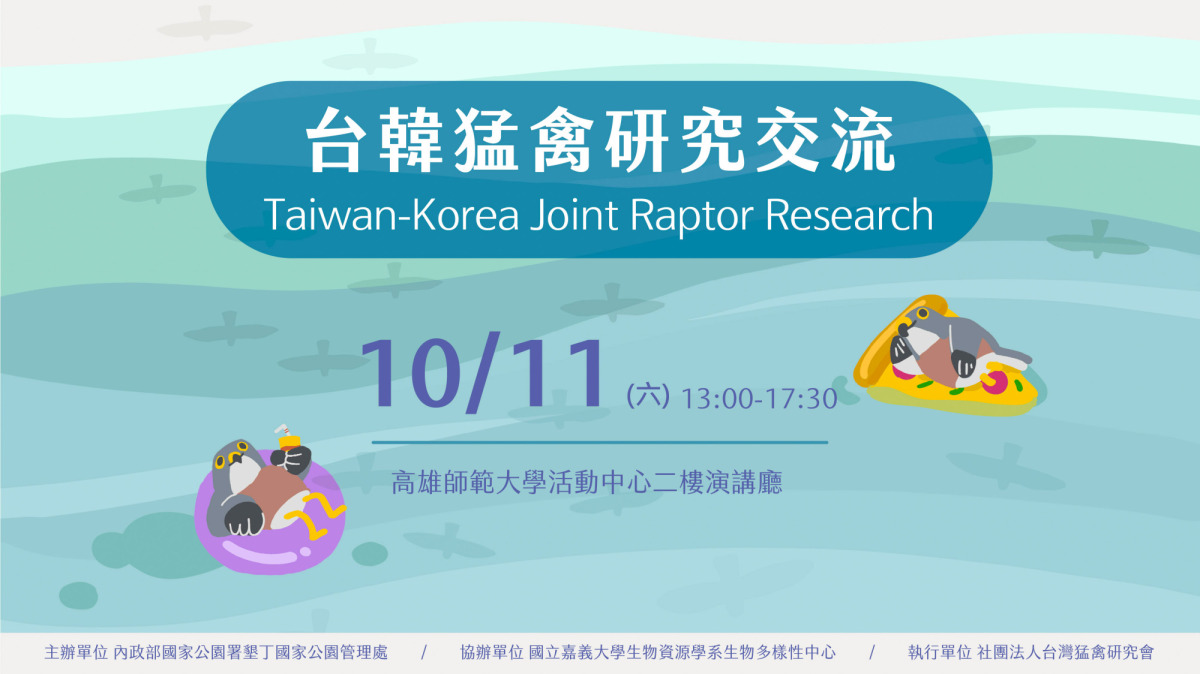 台韓猛禽研究交流
Taiwan-Korea Joint Raptor Research

10/11 (六) 13:00-17:30

高雄師範大學活動中心二樓演講廳

主辦單位 內政部國家公園署墾丁國家公園管理處 / 協辦單位 國立嘉義大學生物資源學系生物多樣性中心 / 執行單位 社團法人台灣猛禽研究會